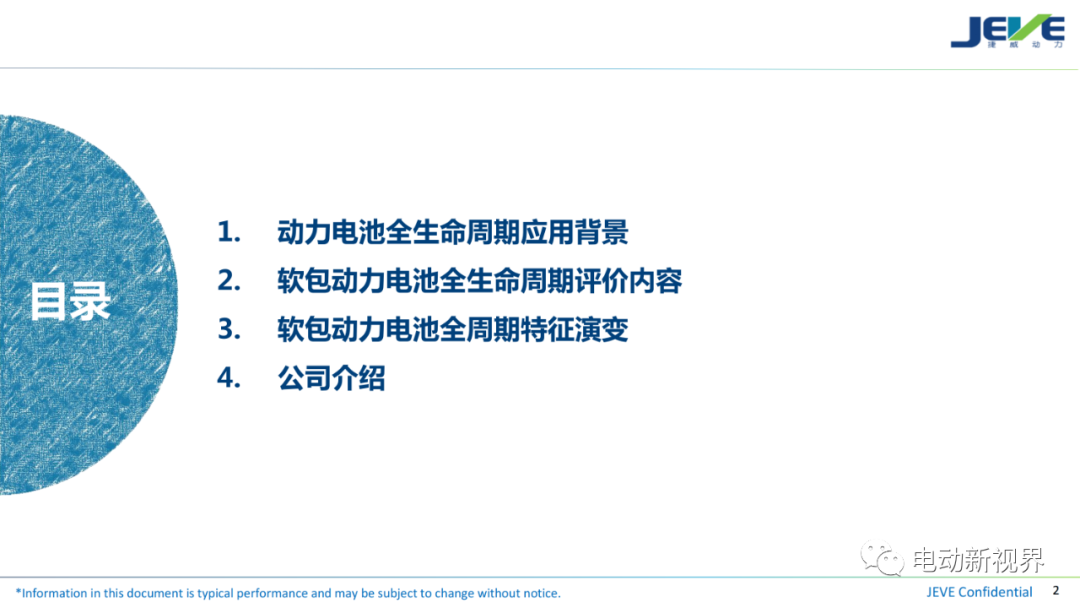 JEVE
捷威动力

目录

1. 动力电池全生命周期应用背景
2. 软包动力电池全生命周期评价内容
3. 软包动力电池全周期特征演变
4. 公司介绍

电动新视界

*Information in this document is typical performance and may be subject to change without notice.
JEVE Confidential 2